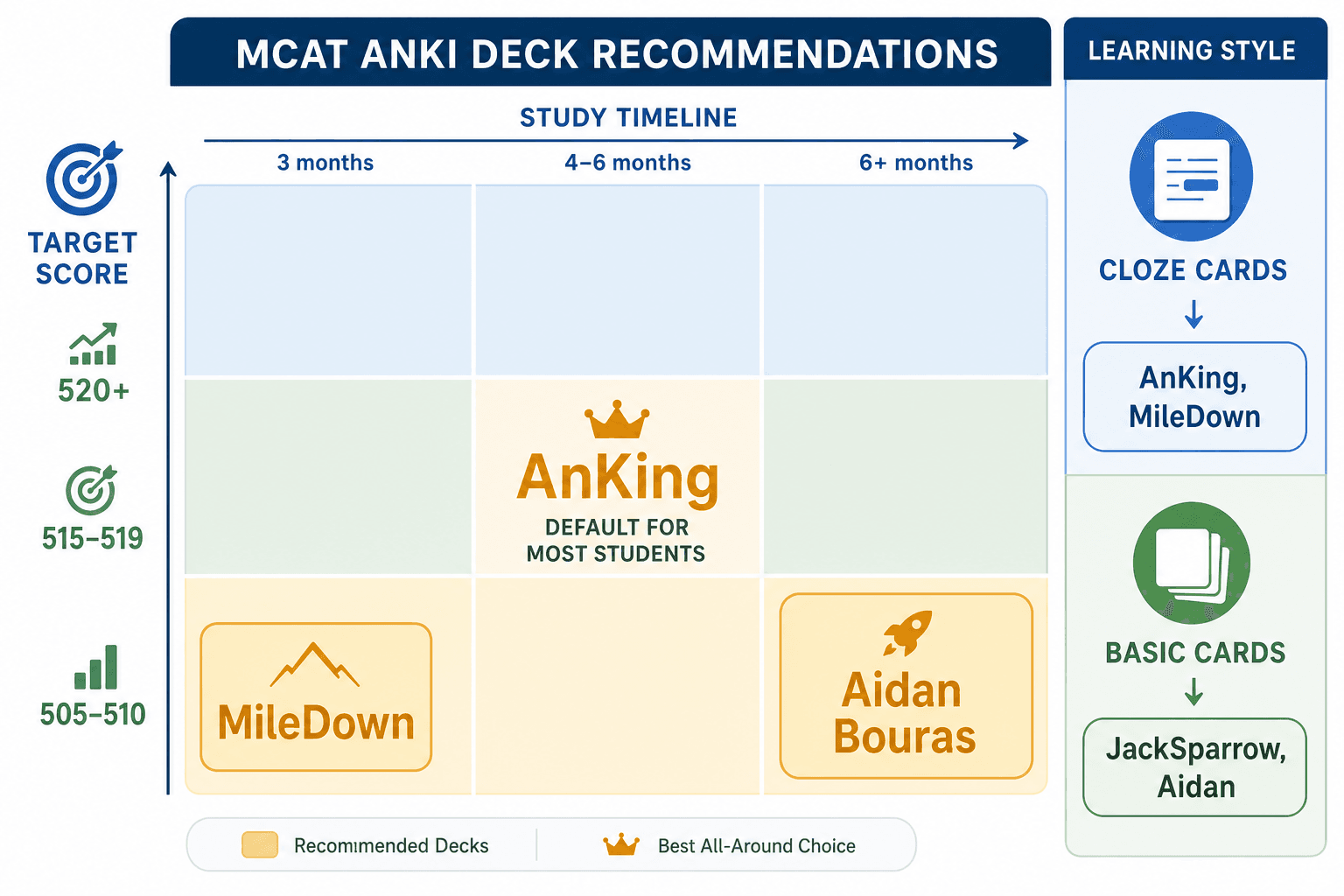 MCAT ANKI DECK RECOMMENDATIONS

STUDY TIMELINE

3 months

4–6 months

6+ months

TARGET SCORE

520+

515–519

505–510

AnKing

DEFAULT FOR MOST STUDENTS

MileDown

Aidan Bouras

Recommended Decks

Best All-Around Choice

LEARNING STYLE

CLOZE CARDS

AnKing, MileDown

BASIC CARDS

JackSparrow, Aidan